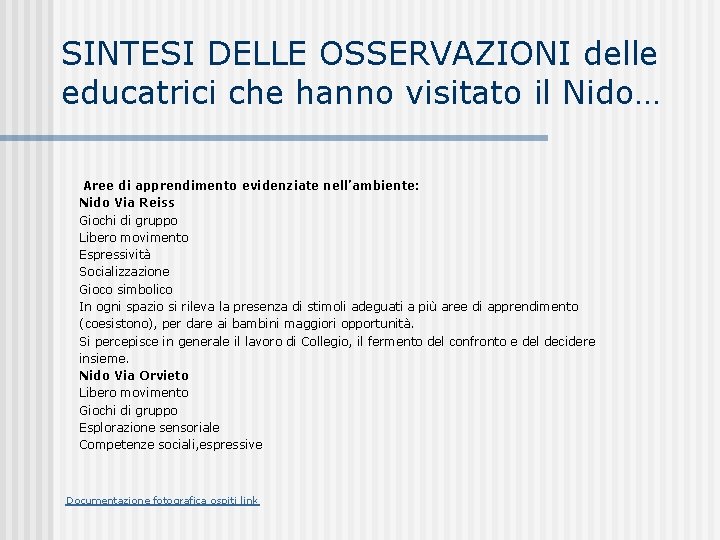 SINTESI DELLE OSSERVAZIONI delle educatrici che hanno visitato il Nido…

Aree di apprendimento evidenziate nell'ambiente:
Nido Via Reiss
Giochi di gruppo
Libero movimento
Espressività
Socializzazione
Gioco simbolico
In ogni spazio si rileva la presenza di stimoli adeguati a più aree di apprendimento (coesistono), per dare ai bambini maggiori opportunità.
Si percepisce in generale il lavoro di Collegio, il fermento del confronto e del decidere insieme.
Nido Via Orvieto
Libero movimento
Giochi di gruppo
Esplorazione sensoriale
Competenze sociali,espressive

Documentazione fotografica ospiti link